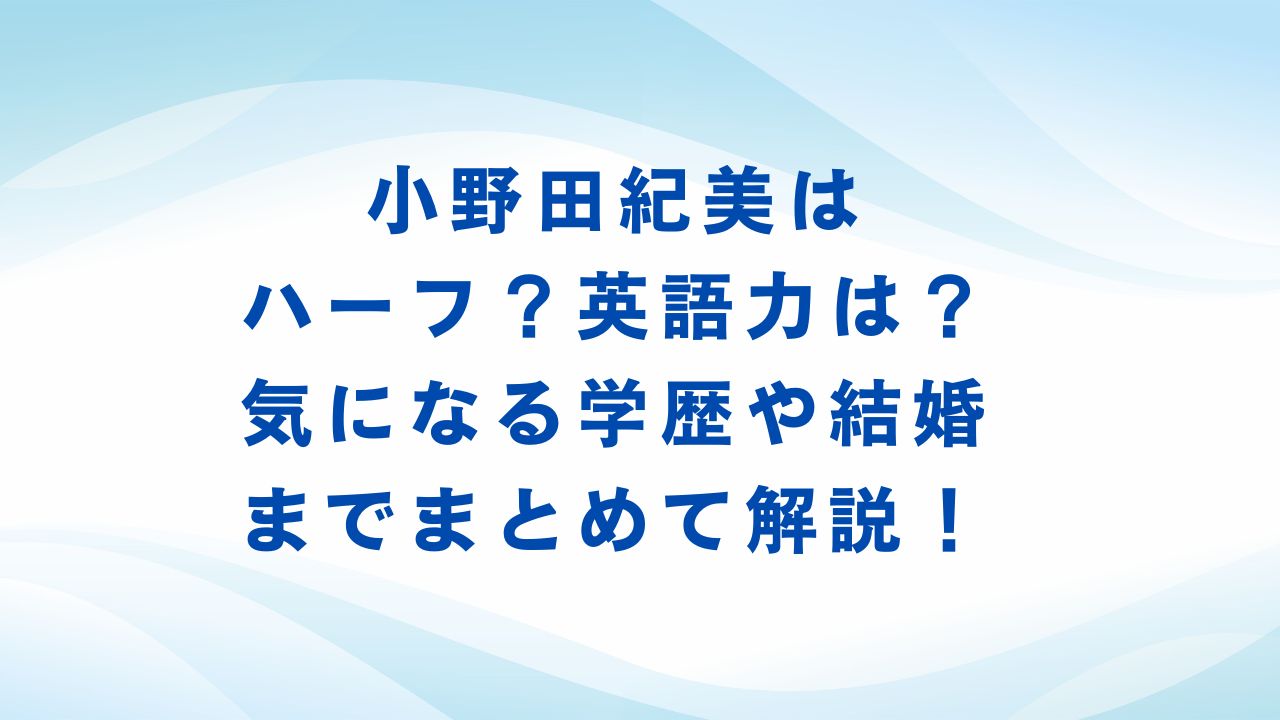 小野田紀美は
ハーフ？英語力は？
気になる学歴や結婚
までまとめて解説！